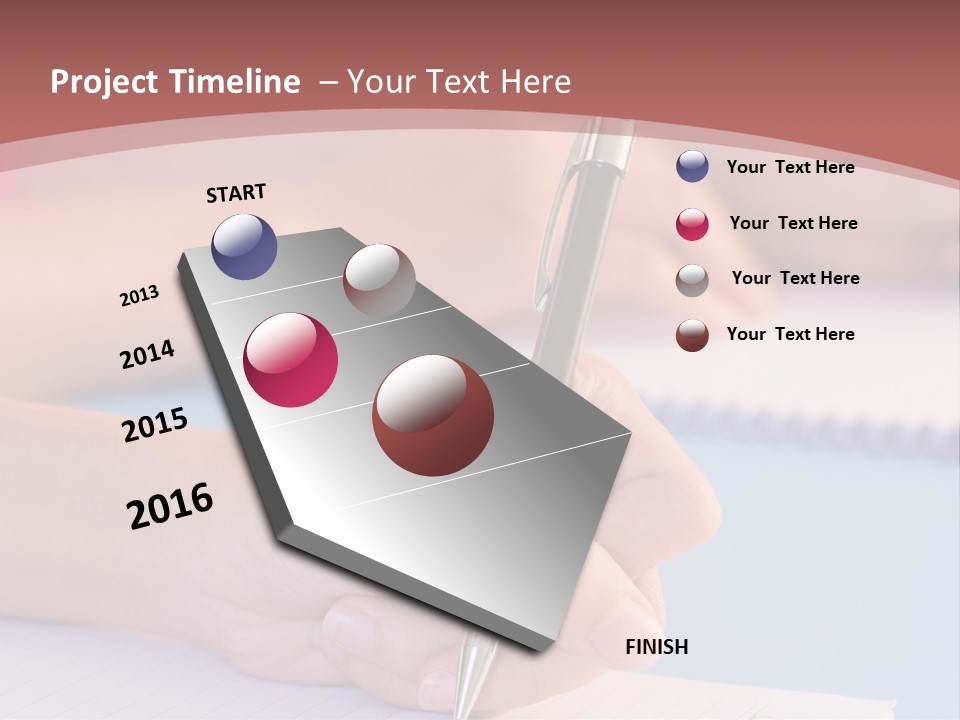 Project Timeline – Your Text Here

START

2013

2014

2015

2016

FINISH

Your Text Here

Your Text Here

Your Text Here

Your Text Here